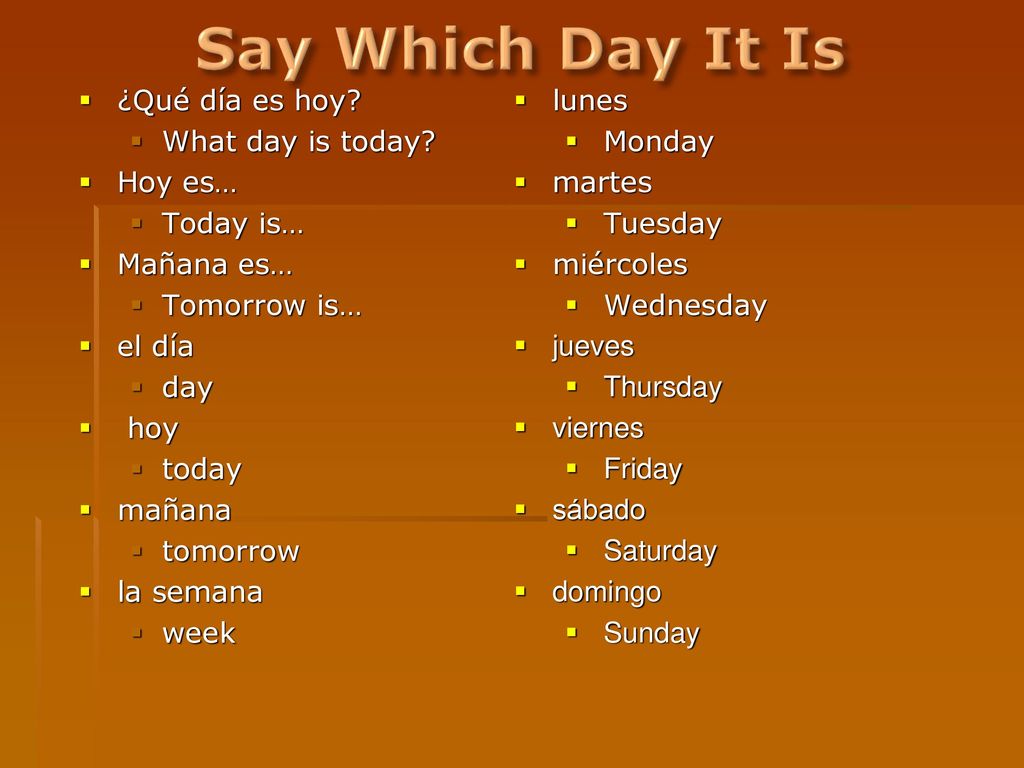 Say Which Day It Is

¿Qué día es hoy?
What day is today?
Hoy es…
Today is…
Mañana es…
Tomorrow is…
el día
day
hoy
today
mañana
tomorrow
la semana
week

lunes
Monday
martes
Tuesday
miércoles
Wednesday
jueves
Thursday
viernes
Friday
sábado
Saturday
domingo
Sunday